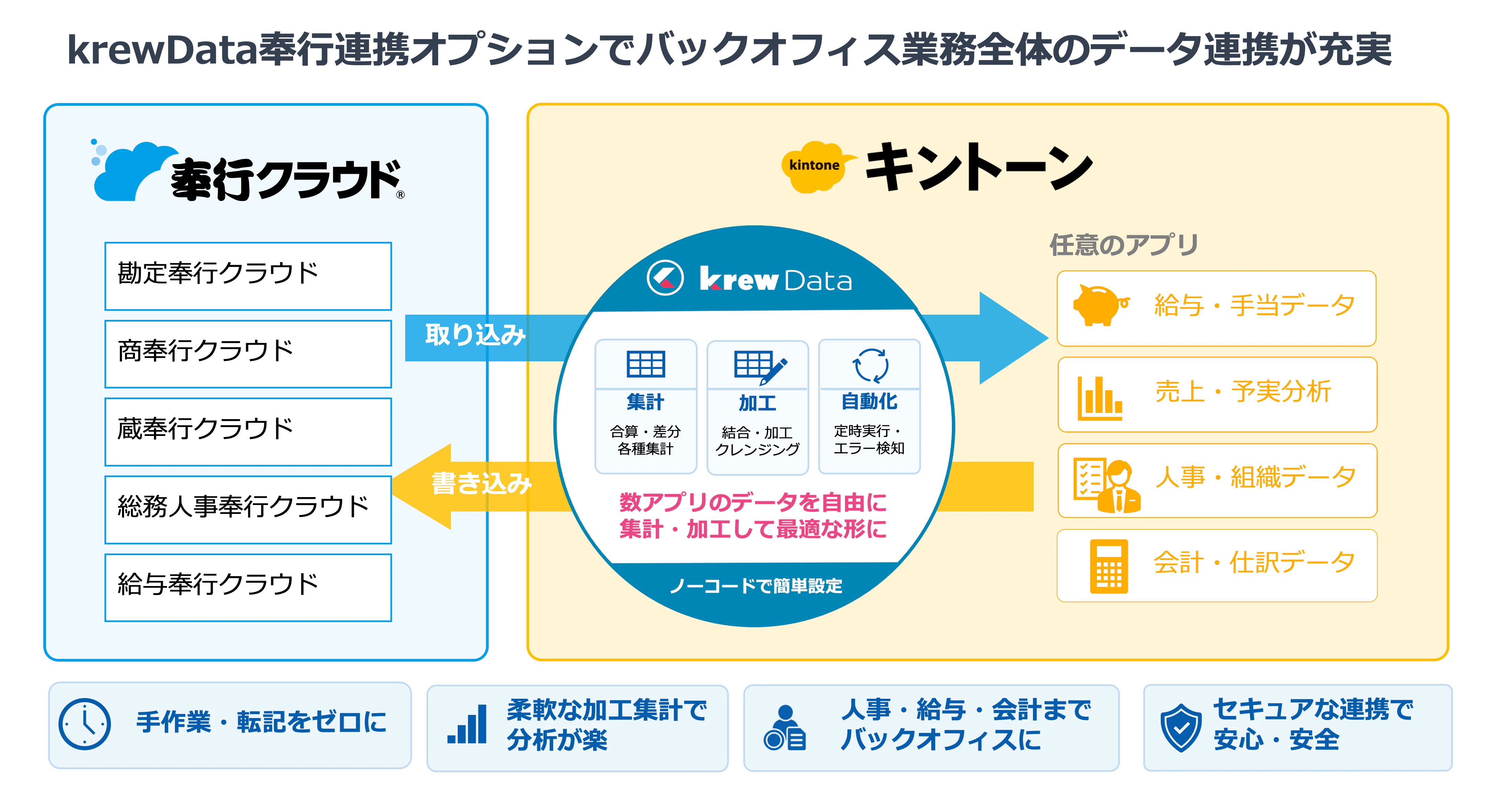 krewData奉行連携オプションでバックオフィス業務全体のデータ連携が充実

奉行クラウド®

勘定奉行クラウド

商奉行クラウド

蔵奉行クラウド

総務人事奉行クラウド

給与奉行クラウド

取り込み

書き込み

kintone キントーン

krew Data

集計
合算・差分
各種集計

加工
結合・加工
クレンジング

自動化
定時実行・
エラー検知

数アプリのデータを自由に
集計・加工して最適な形に

ノーコードで簡単設定

任意のアプリ

給与・手当データ

売上・予実分析

人事・組織データ

会計・仕訳データ

手作業・転記をゼロに

柔軟な加工集計で
分析が楽

人事・給与・会計まで
バックオフィスに

セキュアな連携で
安心・安全